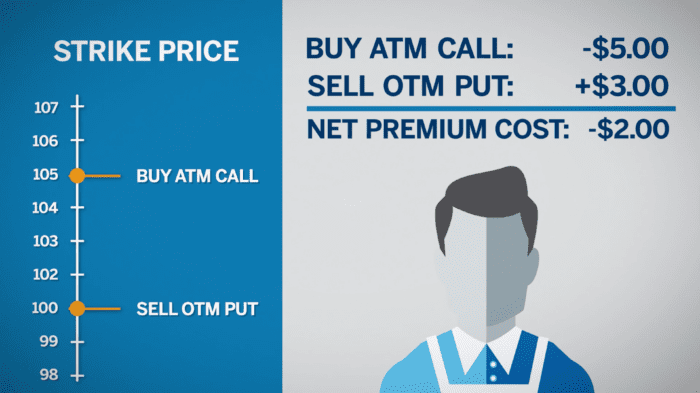 STRIKE PRICE

107
106
105 BUY ATM CALL
104
103
102
100 SELL OTM PUT
99
98

BUY ATM CALL: -$5.00
SELL OTM PUT: +$3.00

NET PREMIUM COST: -$2.00